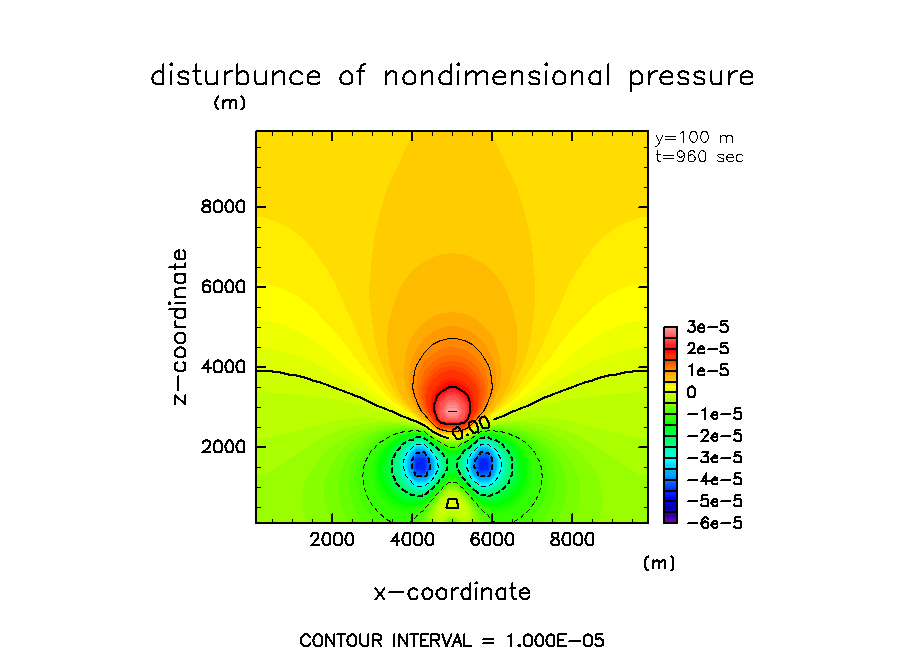 disturbunce of nondimensional pressure

(m)

y=100 m
t=960 sec

8000
6000
4000
2000

z-coordinate

0.00

3e-5
2e-5
1e-5
0
-1e-5
-2e-5
-3e-5
-4e-5
-5e-5
-6e-5

2000
4000
6000
8000

(m)

x-coordinate

CONTOUR INTERVAL = 1.000E-05